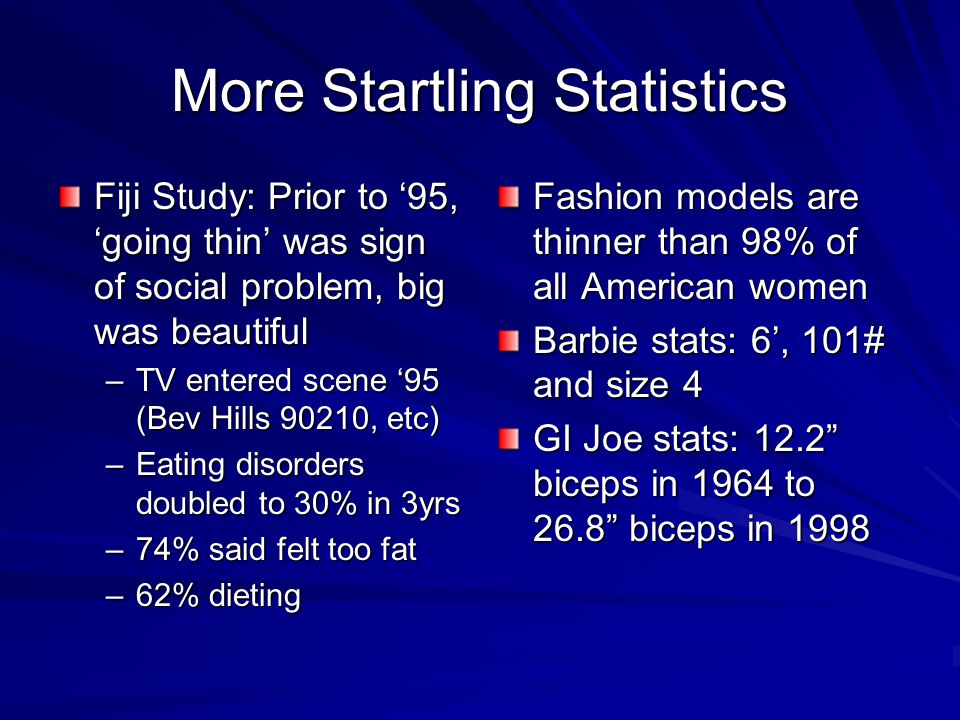 More Startling Statistics

Fiji Study: Prior to ‘95, ‘going thin’ was sign of social problem, big was beautiful
– TV entered scene ‘95 (Bev Hills 90210, etc)
– Eating disorders doubled to 30% in 3yrs
– 74% said felt too fat
– 62% dieting

Fashion models are thinner than 98% of all American women

Barbie stats: 6’, 101# and size 4

GI Joe stats: 12.2” biceps in 1964 to 26.8” biceps in 1998